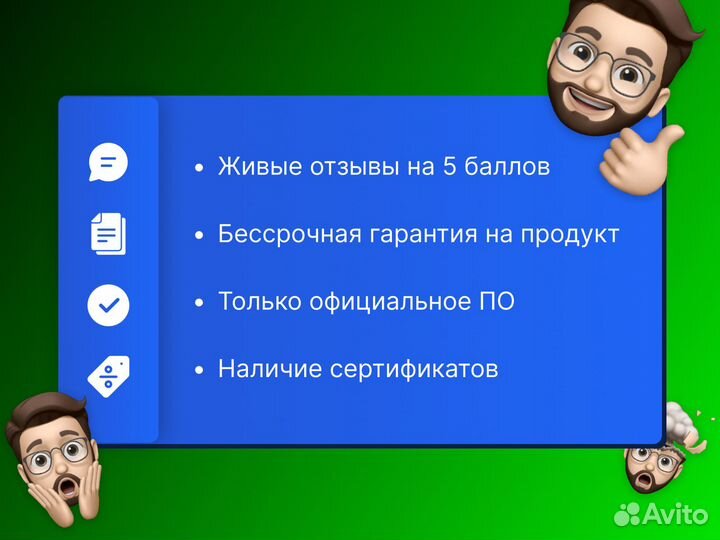 • Живые отзывы на 5 баллов

• Бессрочная гарантия на продукт

• Только официальное ПО

• Наличие сертификатов

Avito